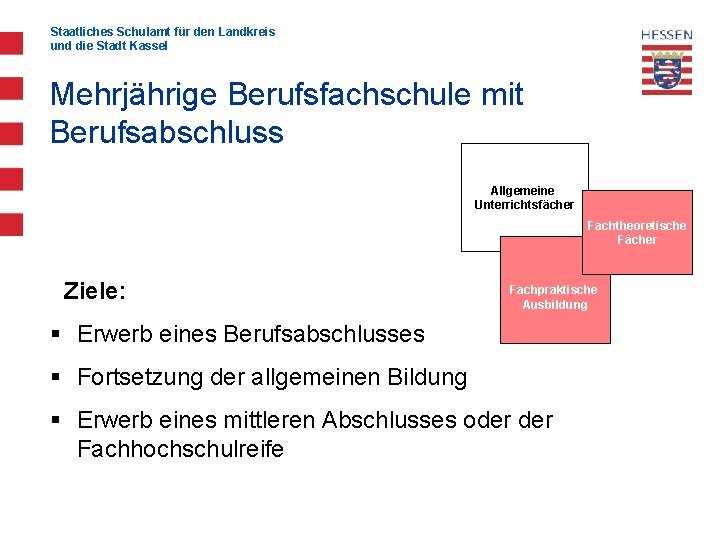 Staatliches Schulamt für den Landkreis
und die Stadt Kassel

HESSEN

Mehrjährige Berufsfachschule mit Berufsabschluss

Allgemeine Unterrichtsfächer

Fachtheoretische Fächer

Fachpraktische Ausbildung

Ziele:

▪ Erwerb eines Berufsabschlusses

▪ Fortsetzung der allgemeinen Bildung

▪ Erwerb eines mittleren Abschlusses oder der Fachhochschulreife